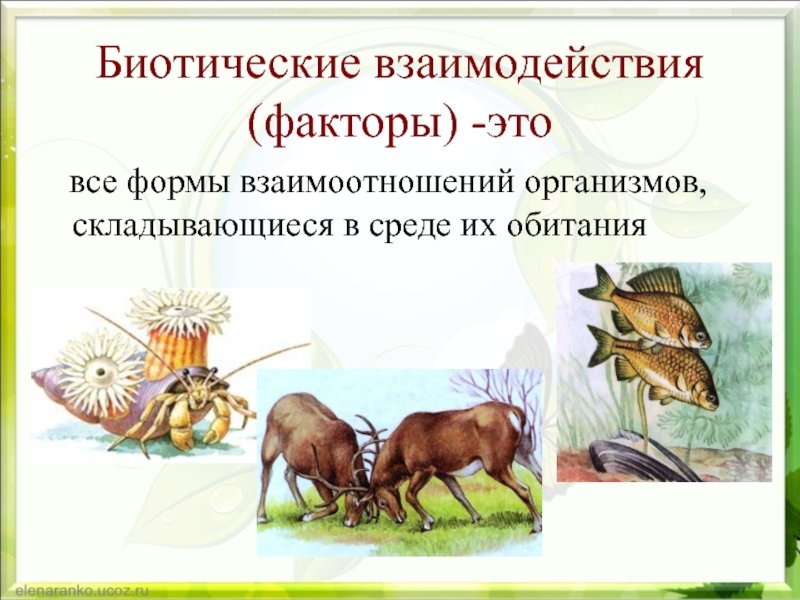 Биотические взаимодействия (факторы) -это

все формы взаимоотношений организмов, складывающиеся в среде их обитания

elenaranko.ucoz.ru